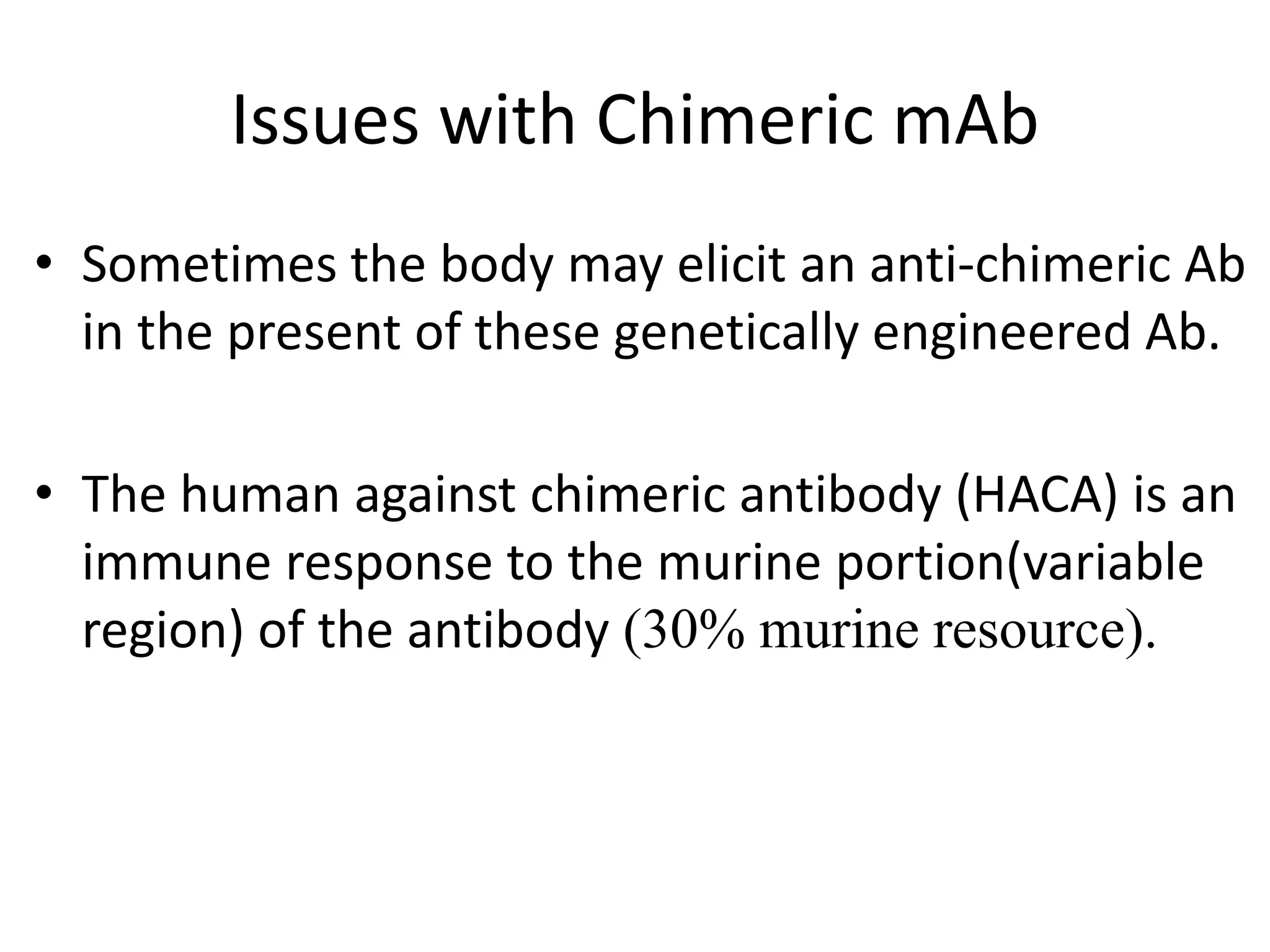 Issues with Chimeric mAb

• Sometimes the body may elicit an anti-chimeric Ab in the present of these genetically engineered Ab.

• The human against chimeric antibody (HACA) is an immune response to the murine portion(variable region) of the antibody (30% murine resource).